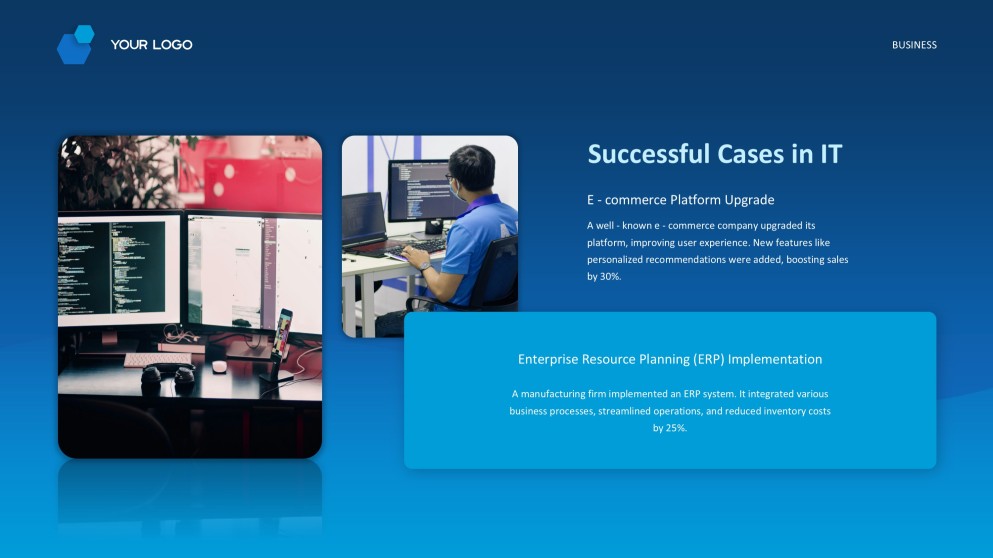 YOUR LOGO

BUSINESS

Successful Cases in IT

E - commerce Platform Upgrade

A well - known e - commerce company upgraded its platform, improving user experience. New features like personalized recommendations were added, boosting sales by 30%.

Enterprise Resource Planning (ERP) Implementation

A manufacturing firm implemented an ERP system. It integrated various business processes, streamlined operations, and reduced inventory costs by 25%.